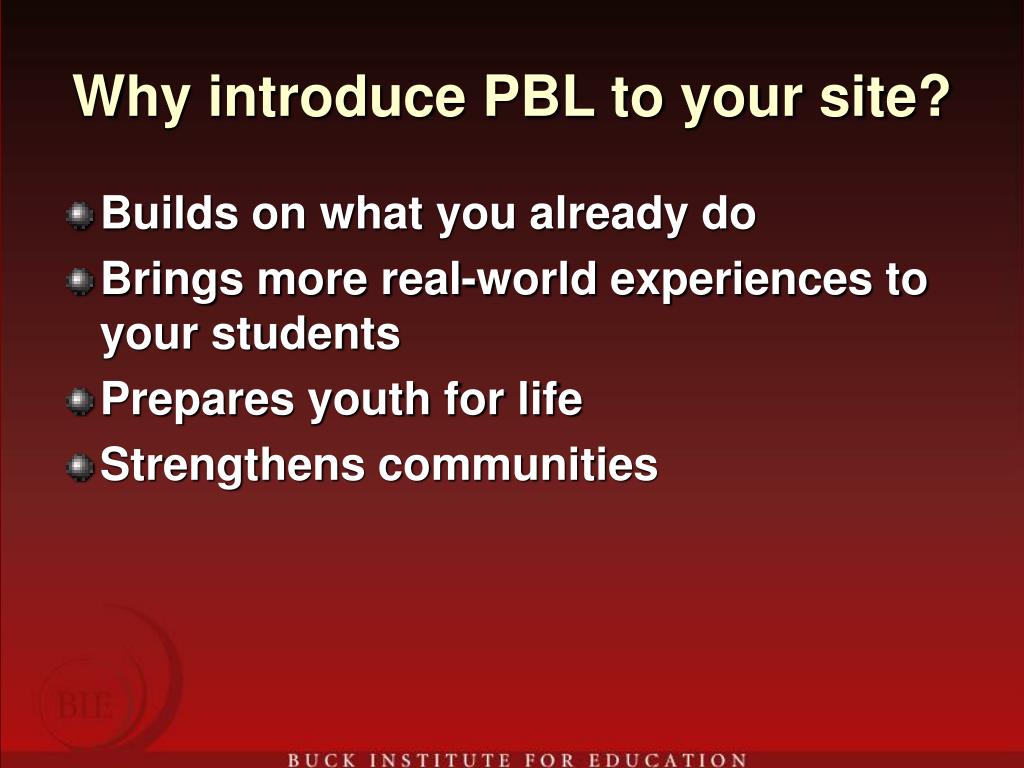 Why introduce PBL to your site?

Builds on what you already do

Brings more real-world experiences to your students

Prepares youth for life

Strengthens communities

BIE

BUCK INSTITUTE FOR EDUCATION